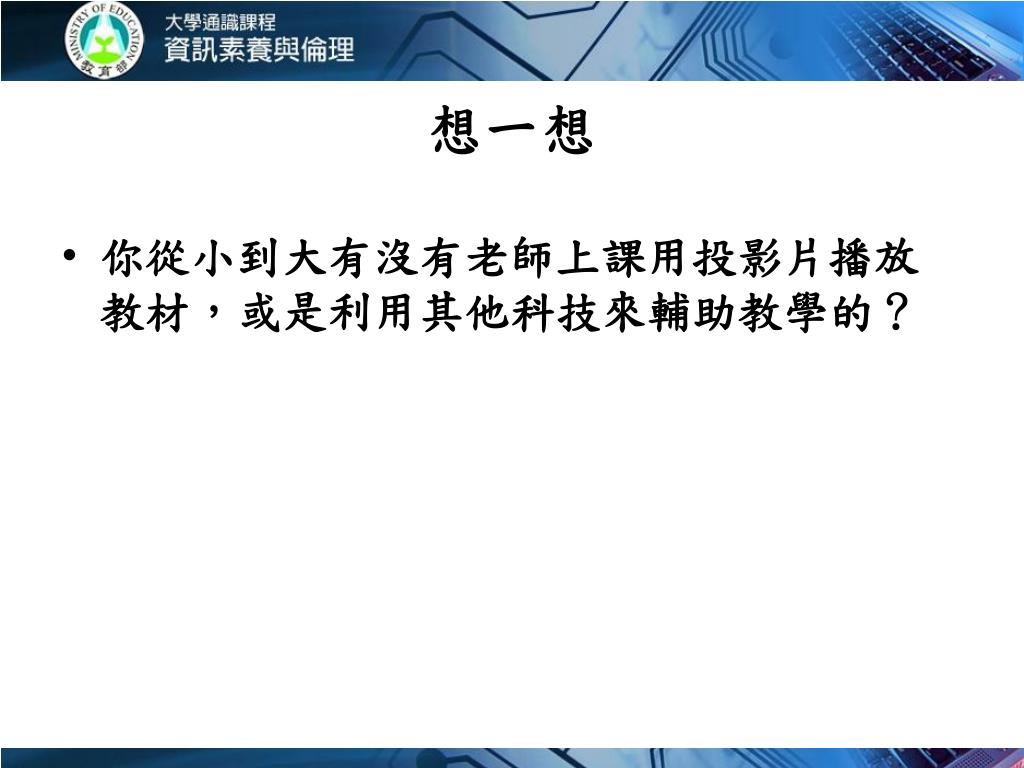 MINISTRY OF EDUCATION
教育部

大學通識課程
資訊素養與倫理

想一想

• 你從小到大有沒有老師上課用投影片播放教材，或是利用其他科技來輔助教學的？